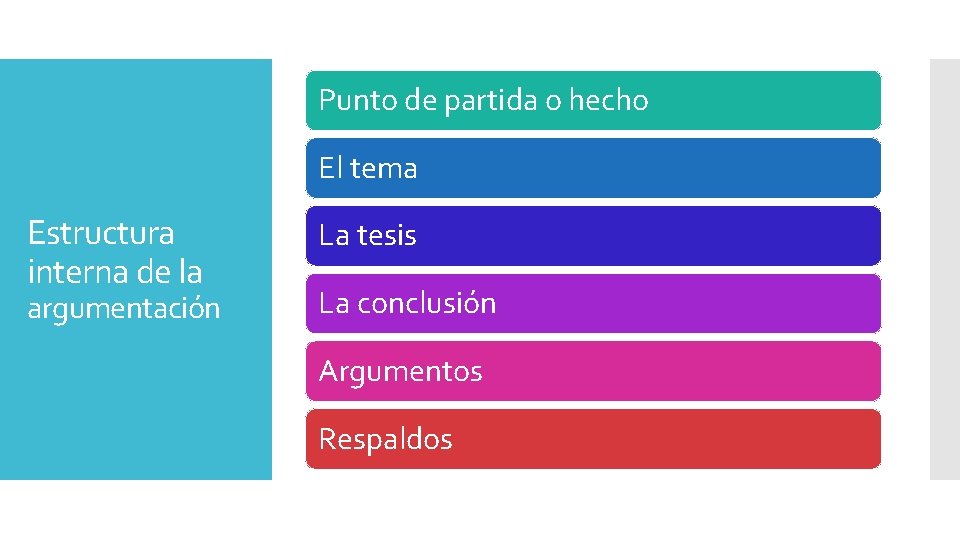 Estructura interna de la argumentación

Punto de partida o hecho

El tema

La tesis

La conclusión

Argumentos

Respaldos